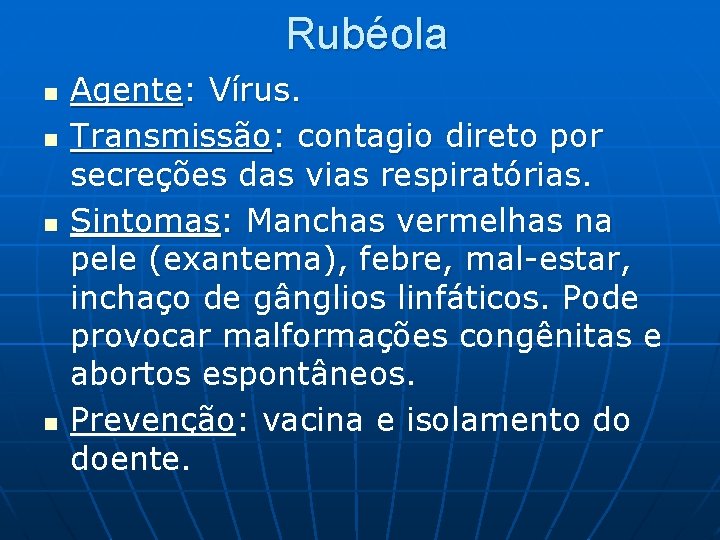 Rubéola

- Agente: Vírus.
- Transmissão: contagio direto por secreções das vias respiratórias.
- Sintomas: Manchas vermelhas na pele (exantema), febre, mal-estar, inchaço de gânglios linfáticos. Pode provocar malformações congênitas e abortos espontâneos.
- Prevenção: vacina e isolamento do doente.